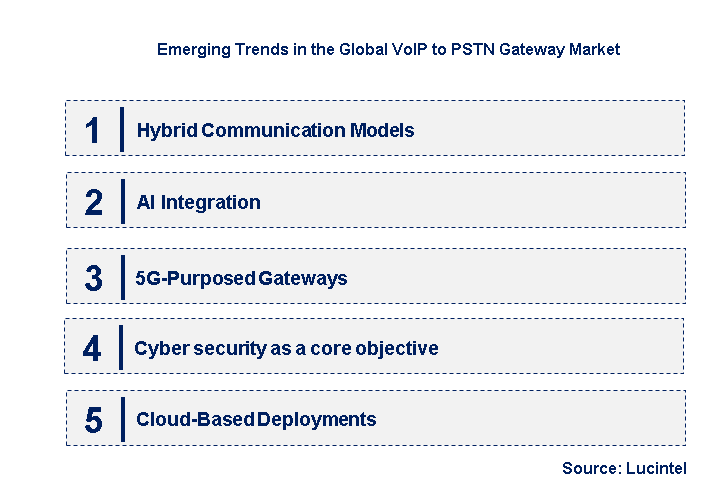 Emerging Trends in the Global VoIP to PSTN Gateway Market

1 Hybrid Communication Models

2 AI Integration

3 5G-Purposed Gateways

4 Cyber security as a core objective

5 Cloud-Based Deployments

Source: Lucintel